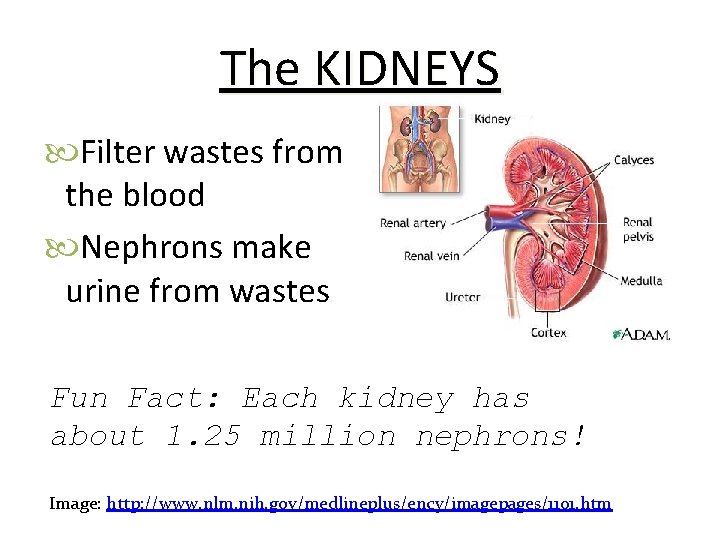 The KIDNEYS

Filter wastes from the blood

Nephrons make urine from wastes

Kidney
Calyces
Renal artery
Renal pelvis
Renal vein
Medulla
Ureter
Cortex
A.D.A.M.

Fun Fact: Each kidney has about 1.25 million nephrons!

Image: http://www.nlm.nih.gov/medlineplus/ency/imagepages/1101.htm